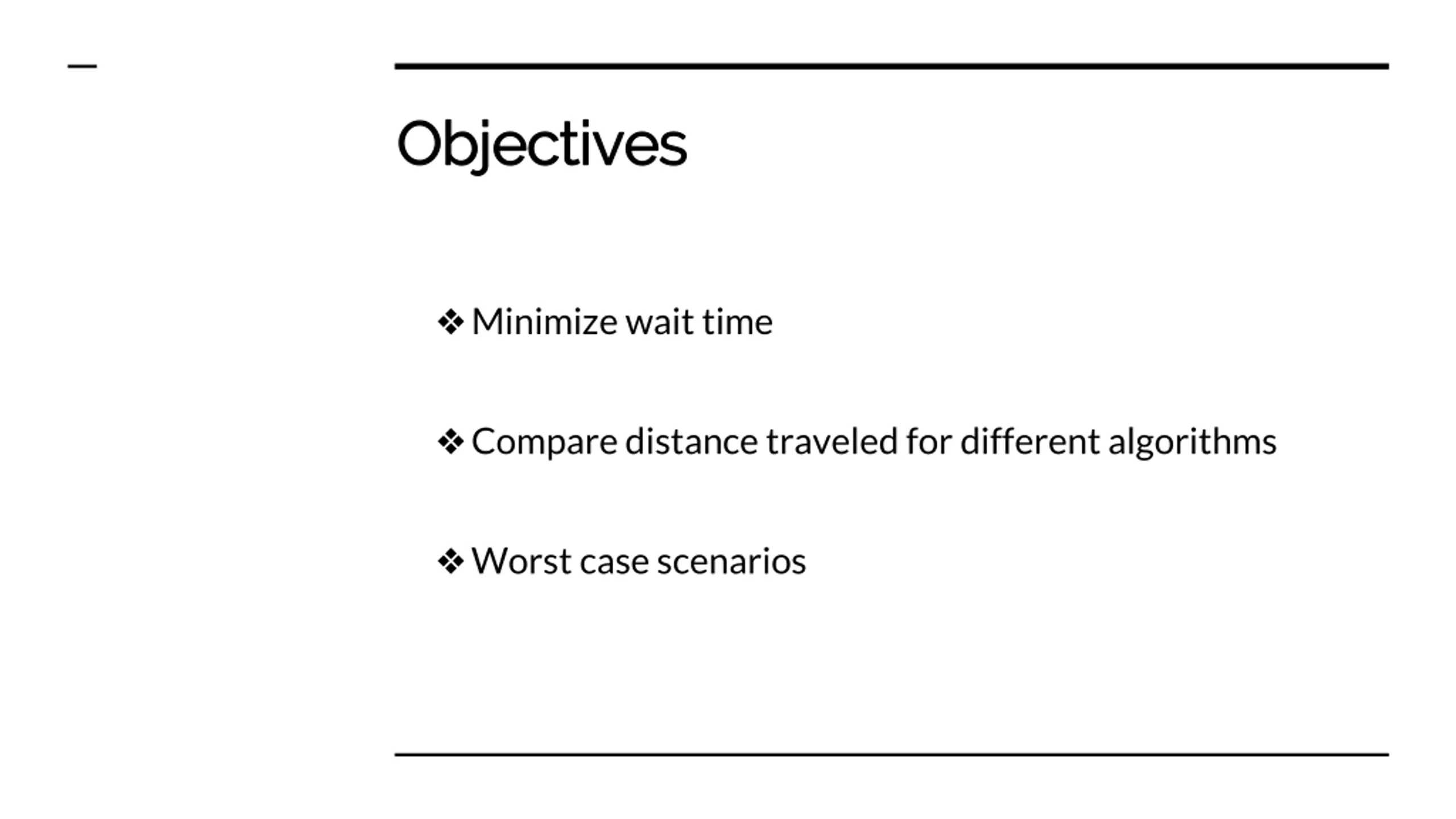 Objectives

❖ Minimize wait time

❖ Compare distance traveled for different algorithms

❖ Worst case scenarios